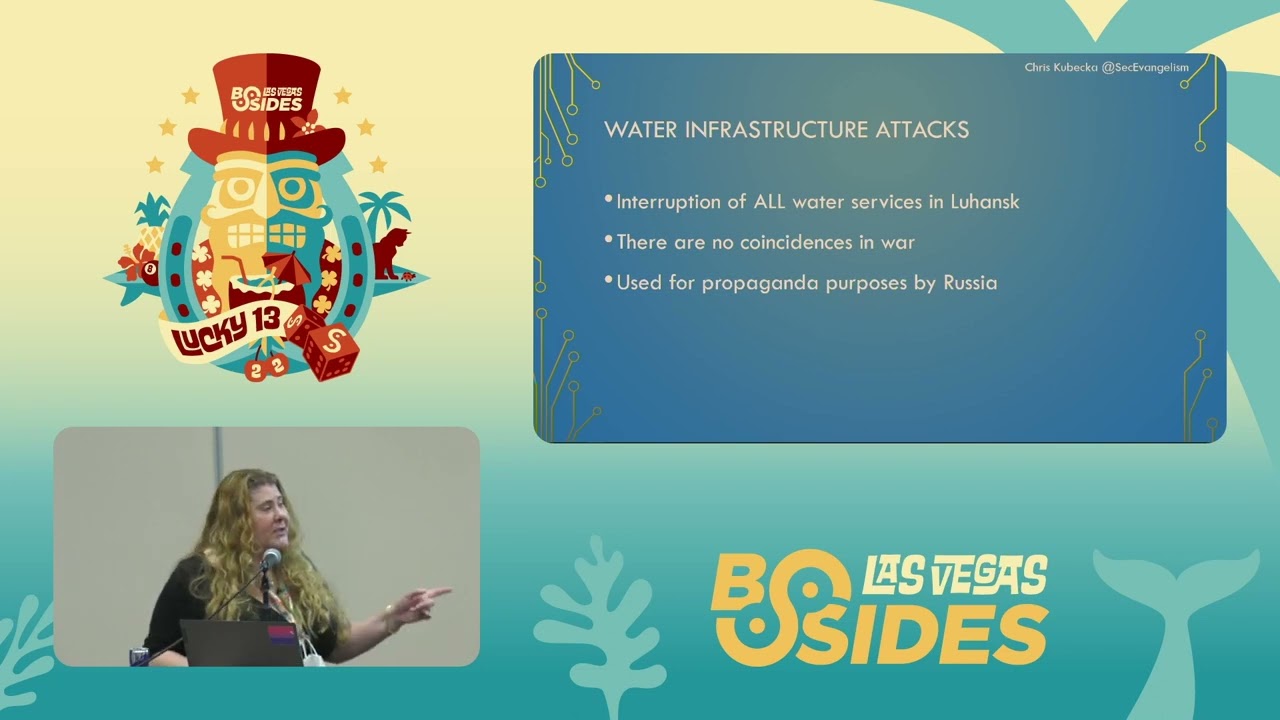 BSIDES LAS VEGAS

LUCKY 13

Chris Kubecka @SecEvangelism

WATER INFRASTRUCTURE ATTACKS

• Interruption of ALL water services in Luhansk
• There are no coincidences in war
• Used for propaganda purposes by Russia

BSIDES LAS VEGAS